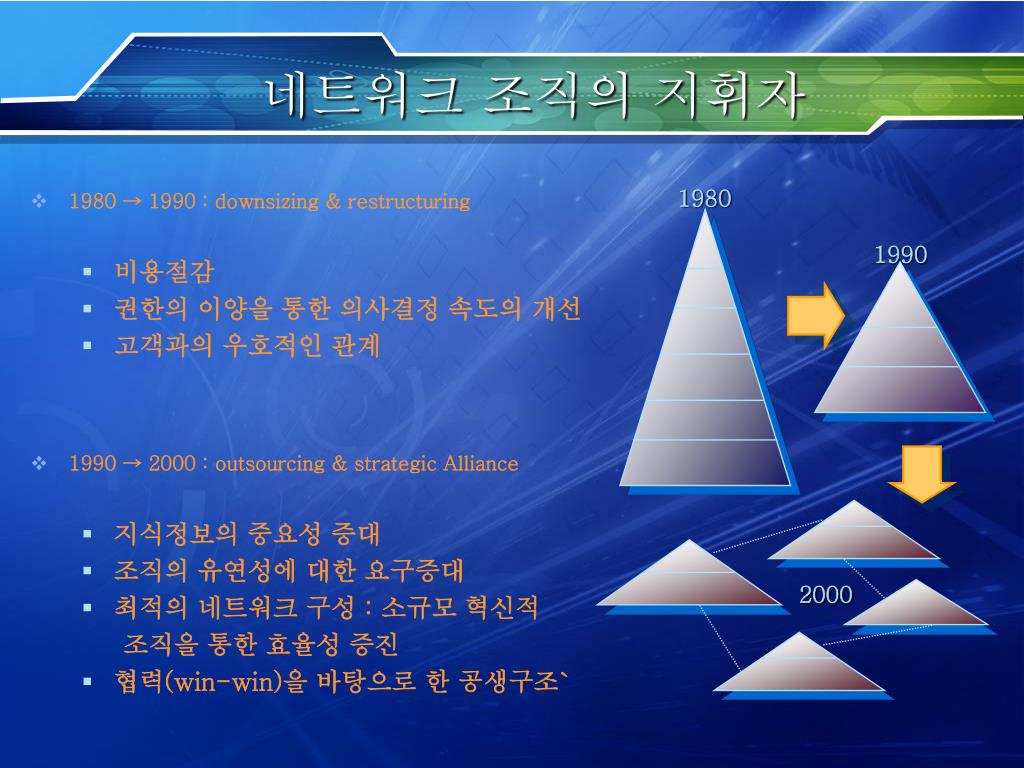 네트워크 조직의 지휘자

❖ 1980 → 1990 : downsizing & restructuring

▪ 비용절감
▪ 권한의 이양을 통한 의사결정 속도의 개선
▪ 고객과의 우호적인 관계

❖ 1990 → 2000 : outsourcing & strategic Alliance

▪ 지식정보의 중요성 증대
▪ 조직의 유연성에 대한 요구증대
▪ 최적의 네트워크 구성 : 소규모 혁신적 조직을 통한 효율성 증진
▪ 협력(win-win)을 바탕으로 한 공생구조`

1980

1990

2000